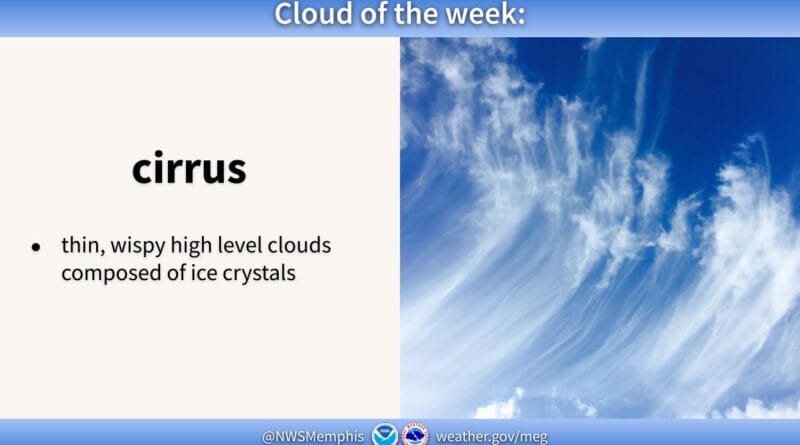 Cloud of the week:

cirrus

• thin, wispy high level clouds composed of ice crystals

@NWSMemphis weather.gov/meg